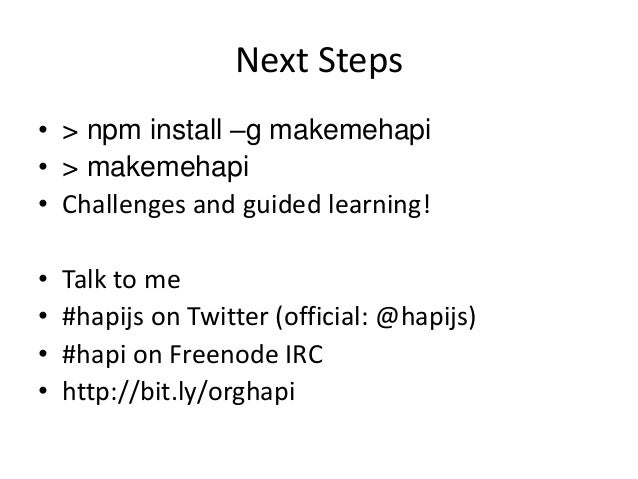 Next Steps

• > npm install –g makemehapi
• > makemehapi
• Challenges and guided learning!

• Talk to me
• #hapijs on Twitter (official: @hapijs)
• #hapi on Freenode IRC
• http://bit.ly/orghapi